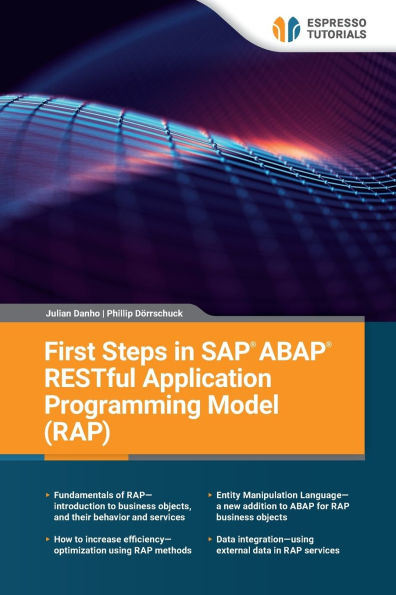 ESPRESSO TUTORIALS

Julian Danho | Phillip Dörrschuck

First Steps in SAP® ABAP® RESTful Application Programming Model (RAP)

▸ Fundamentals of RAP—introduction to business objects, and their behavior and services

▸ How to increase efficiency—optimization using RAP methods

▸ Entity Manipulation Language—a new addition to ABAP for RAP business objects

▸ Data integration—using external data in RAP services